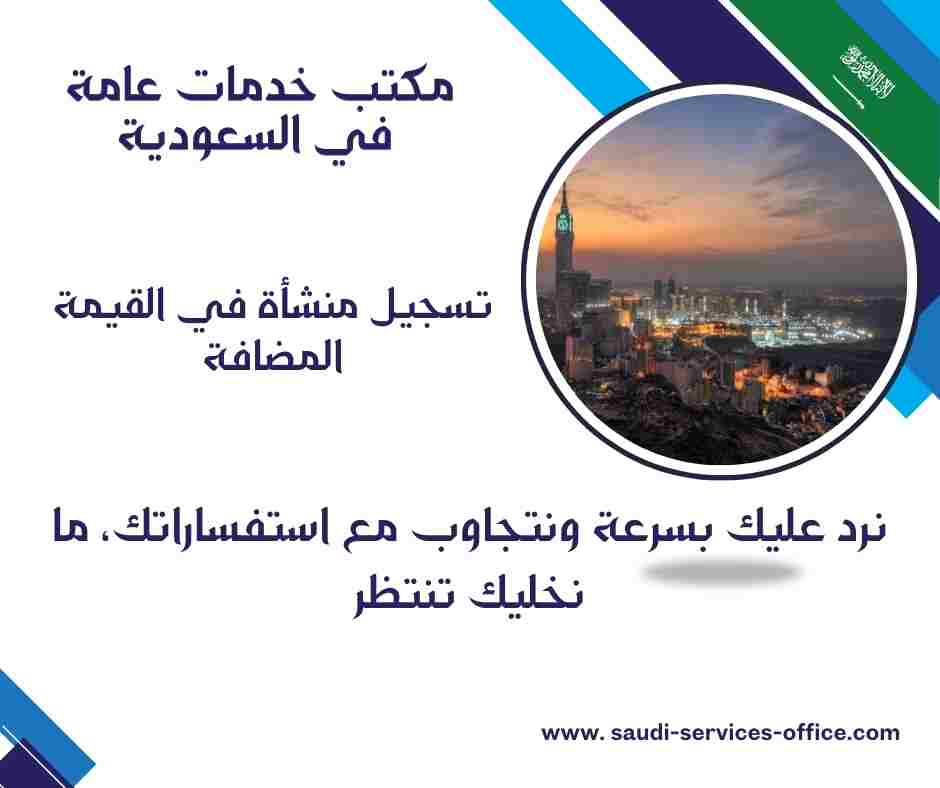 مكتب خدمات عامة
في السعودية

تسجيل منشأة في القيمة
المضافة

نرد عليك بسرعة ونتجاوب مع استفساراتك، ما
نخليك تنتظر

www. saudi-services-office.com